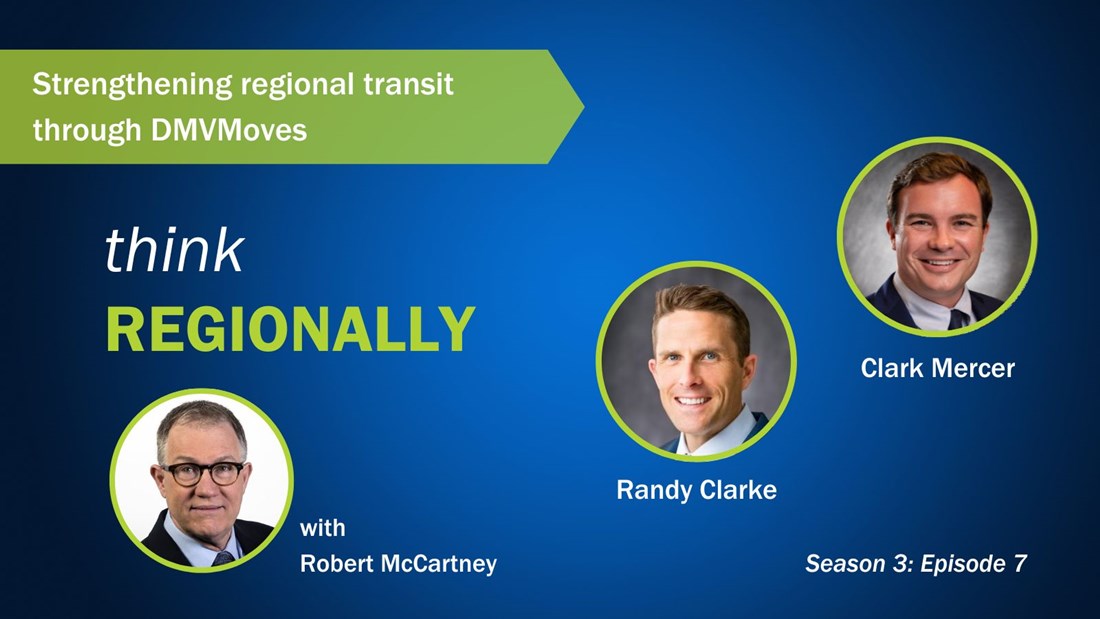 Strengthening regional transit through DMVMoves

think
REGIONALLY

Clark Mercer

Randy Clarke

with
Robert McCartney

Season 3: Episode 7